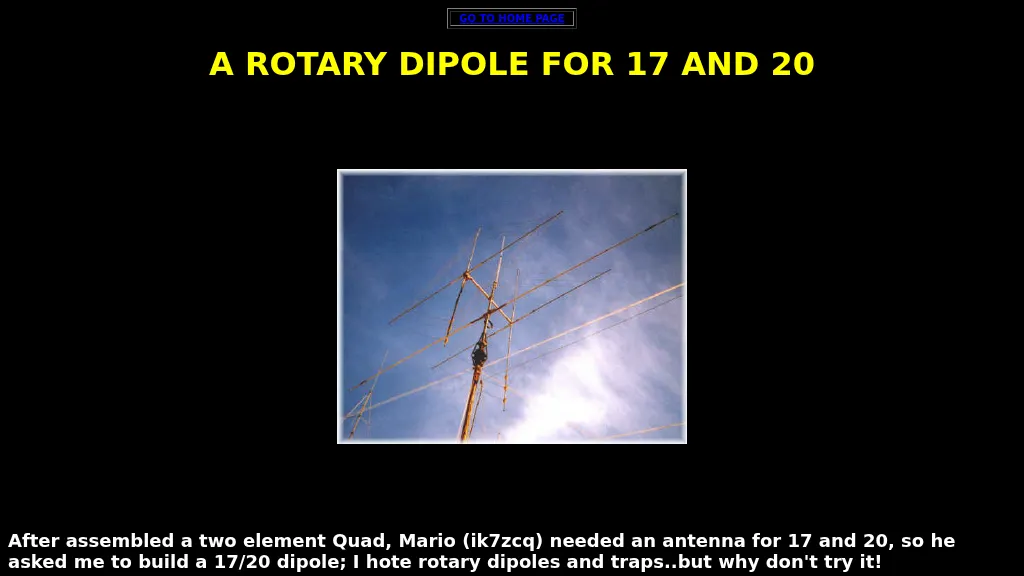 GO TO HOME PAGE

A ROTARY DIPOLE FOR 17 AND 20

After assembled a two element Quad, Mario (ik7zcq) needed an antenna for 17 and 20, so he asked me to build a 17/20 dipole; I hote rotary dipoles and traps..but why don't try it!